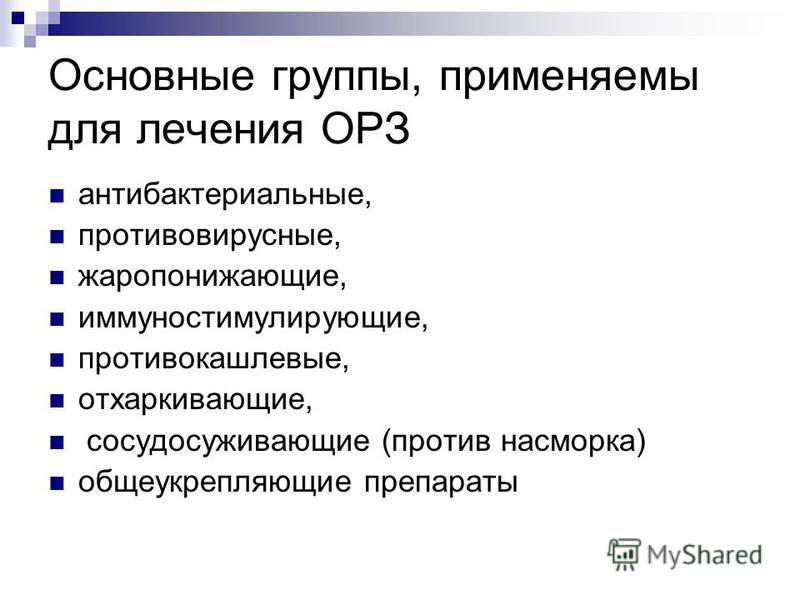 Основные группы, применяемы для лечения ОРЗ

антибактериальные,
противовирусные,
жаропонижающие,
иммуностимулирующие,
противокашлевые,
отхаркивающие,
сосудосуживающие (против насморка)
общеукрепляющие препараты

MyShared